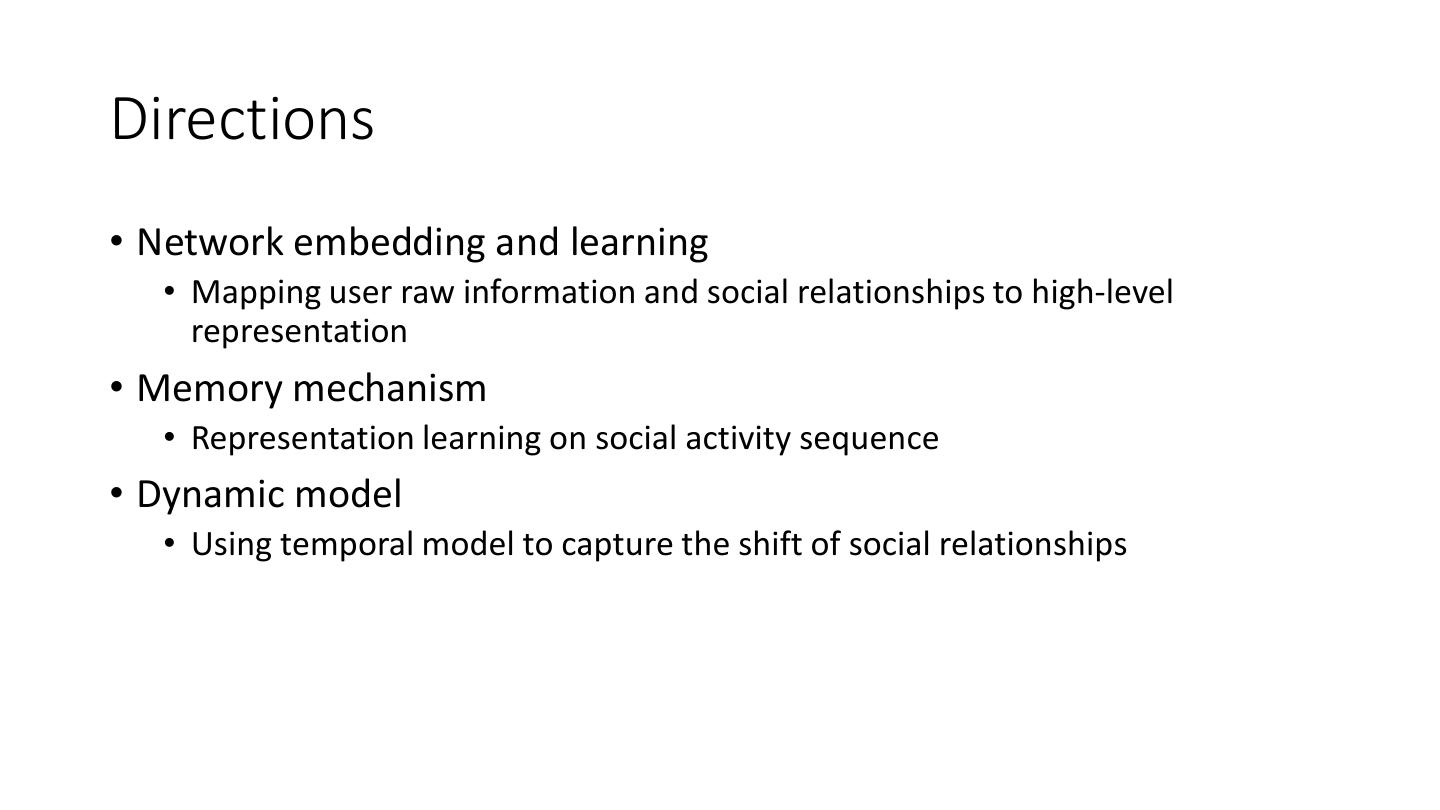 Directions

• Network embedding and learning
  • Mapping user raw information and social relationships to high-level representation
• Memory mechanism
  • Representation learning on social activity sequence
• Dynamic model
  • Using temporal model to capture the shift of social relationships